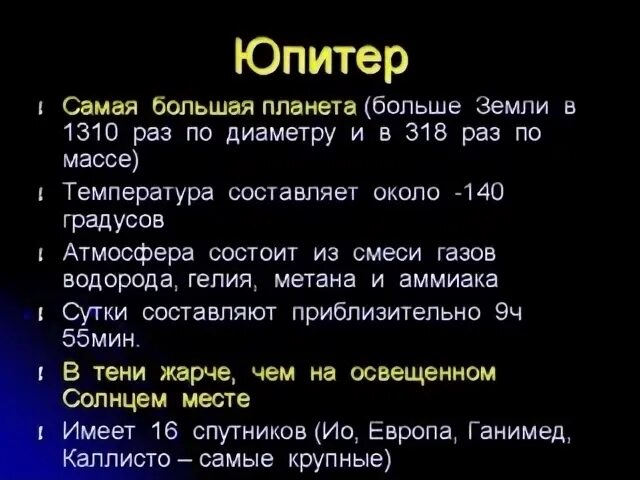 Юпитер

Самая большая планета (больше Земли в 1310 раз по диаметру и в 318 раз по массе)

Температура составляет около -140 градусов

Атмосфера состоит из смеси газов водорода, гелия, метана и аммиака

Сутки составляют приблизительно 9ч 55мин.

В тени жарче, чем на освещенном Солнцем месте

Имеет 16 спутников (Ио, Европа, Ганимед, Каллисто – самые крупные)